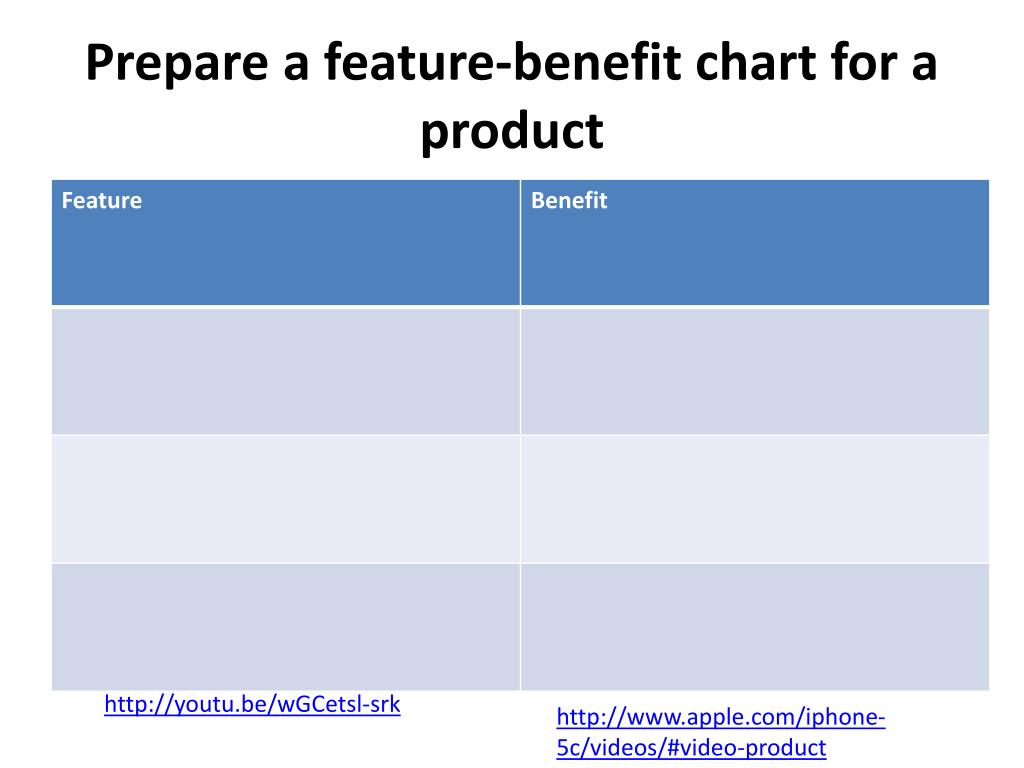 Prepare a feature-benefit chart for a product

| Feature | Benefit |
|---|---|
| | |
| | |
| | |

http://youtu.be/wGCetsl-srk

http://www.apple.com/iphone-5c/videos/#video-product